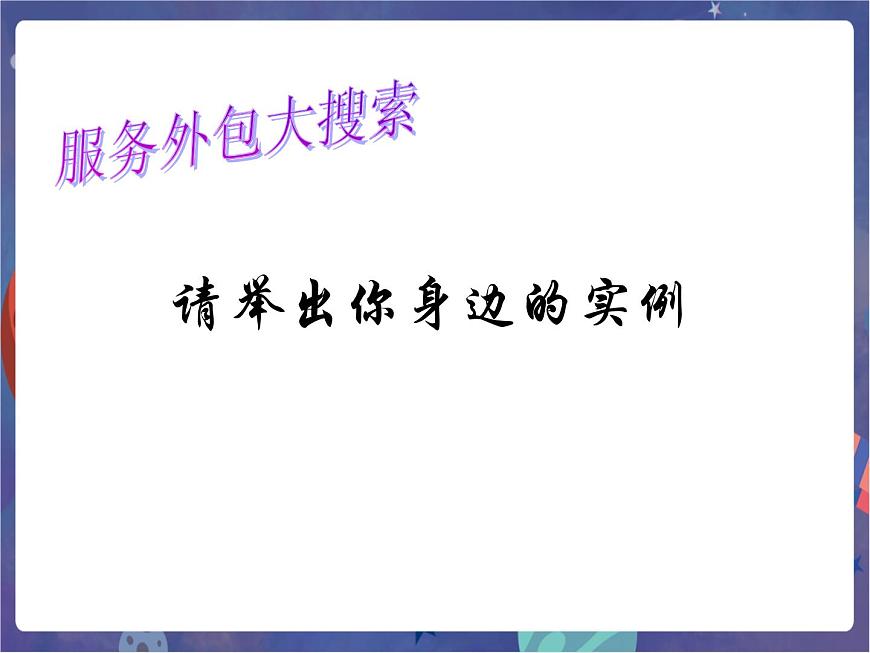 服务外包大搜索

请举出你身边的实例